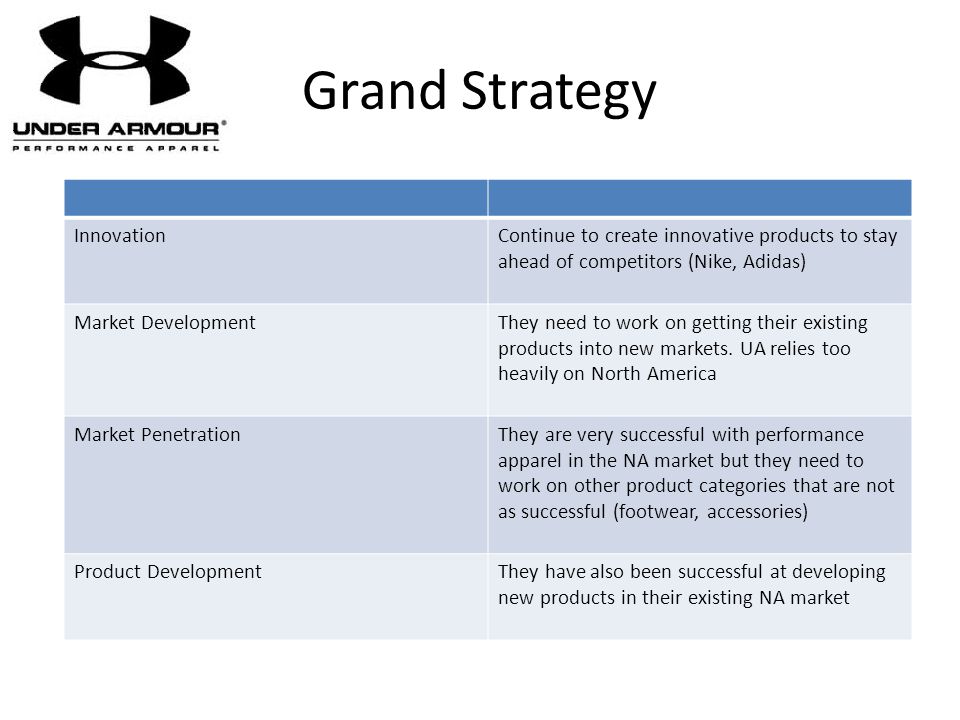 UNDER ARMOUR®
PERFORMANCE APPAREL

Grand Strategy

| | |
|---|---|
| Innovation | Continue to create innovative products to stay ahead of competitors (Nike, Adidas) |
| Market Development | They need to work on getting their existing products into new markets. UA relies too heavily on North America |
| Market Penetration | They are very successful with performance apparel in the NA market but they need to work on other product categories that are not as successful (footwear, accessories) |
| Product Development | They have also been successful at developing new products in their existing NA market |